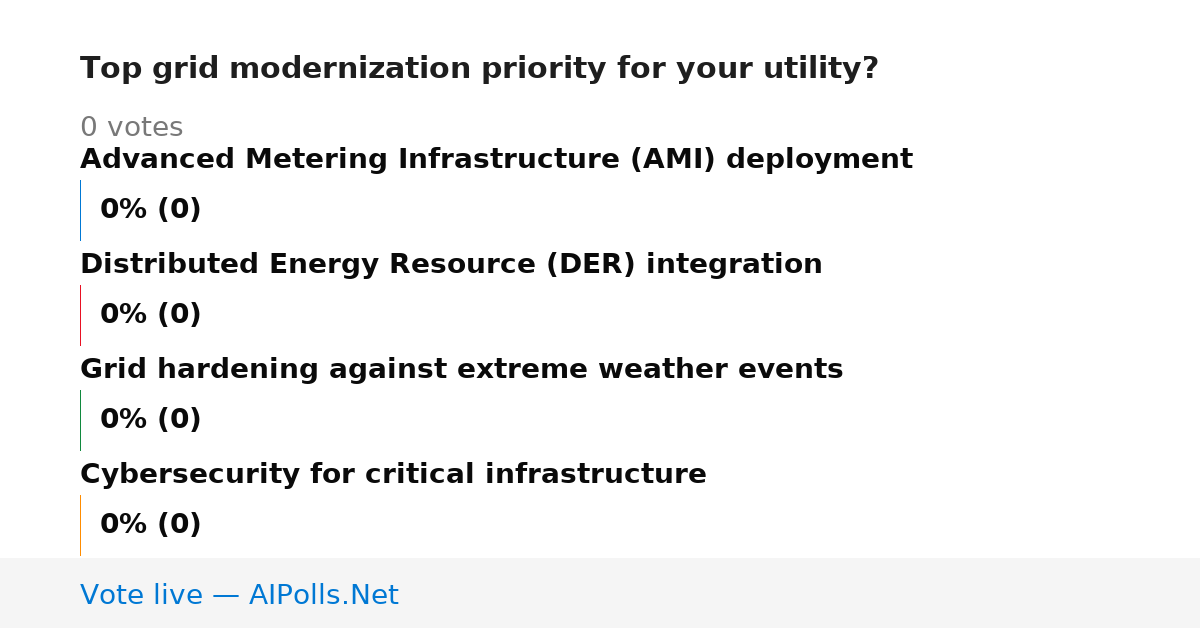 Top grid modernization priority for your utility?

0 votes

Advanced Metering Infrastructure (AMI) deployment

0% (0)

Distributed Energy Resource (DER) integration

0% (0)

Grid hardening against extreme weather events

0% (0)

Cybersecurity for critical infrastructure

0% (0)

Vote live — AIPolls.Net